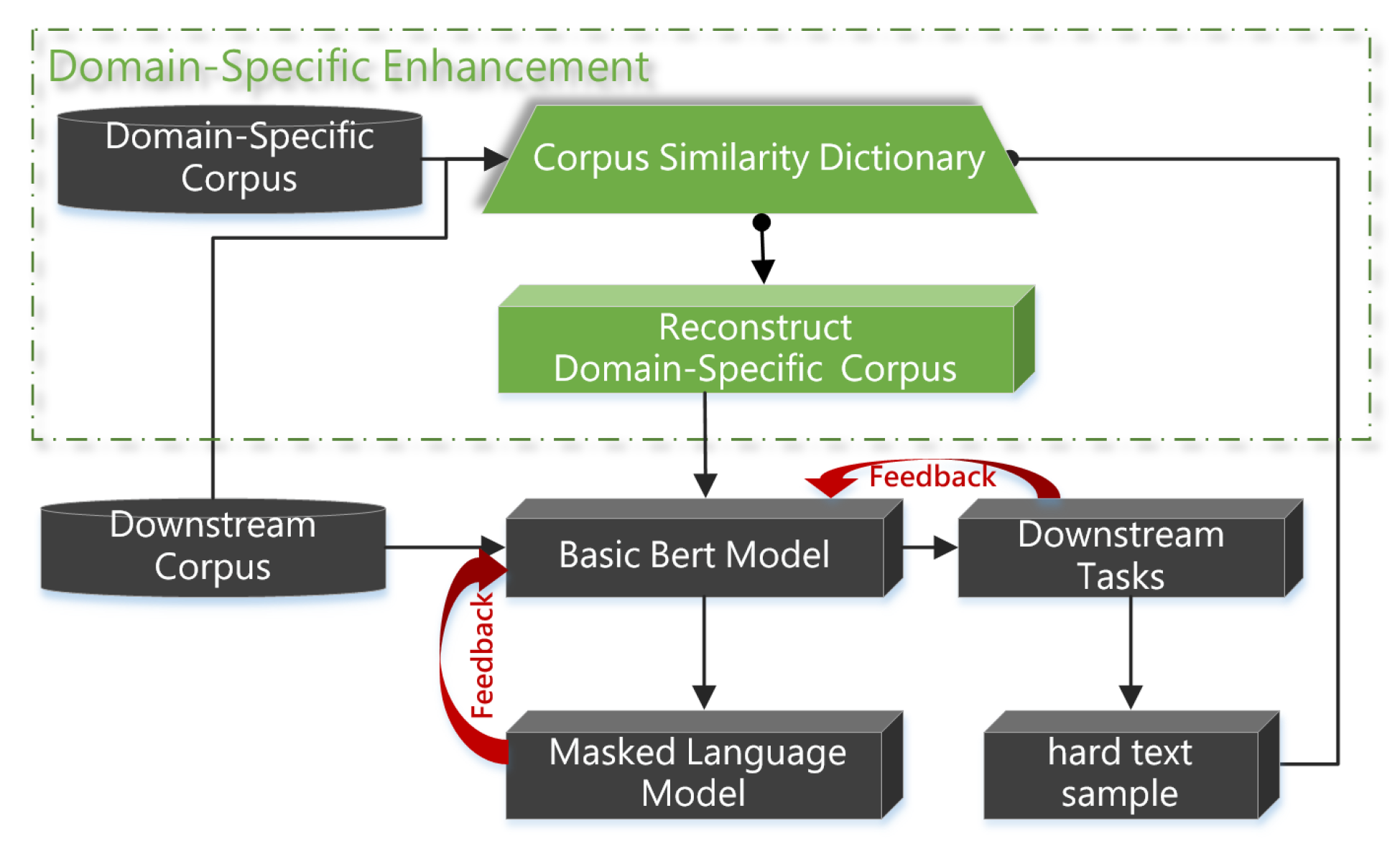 Domain-Specific Enhancement

Domain-Specific Corpus

Corpus Similarity Dictionary

Reconstruct Domain-Specific Corpus

Feedback

Downstream Corpus

Basic Bert Model

Downstream Tasks

Feedback

Masked Language Model

hard text sample